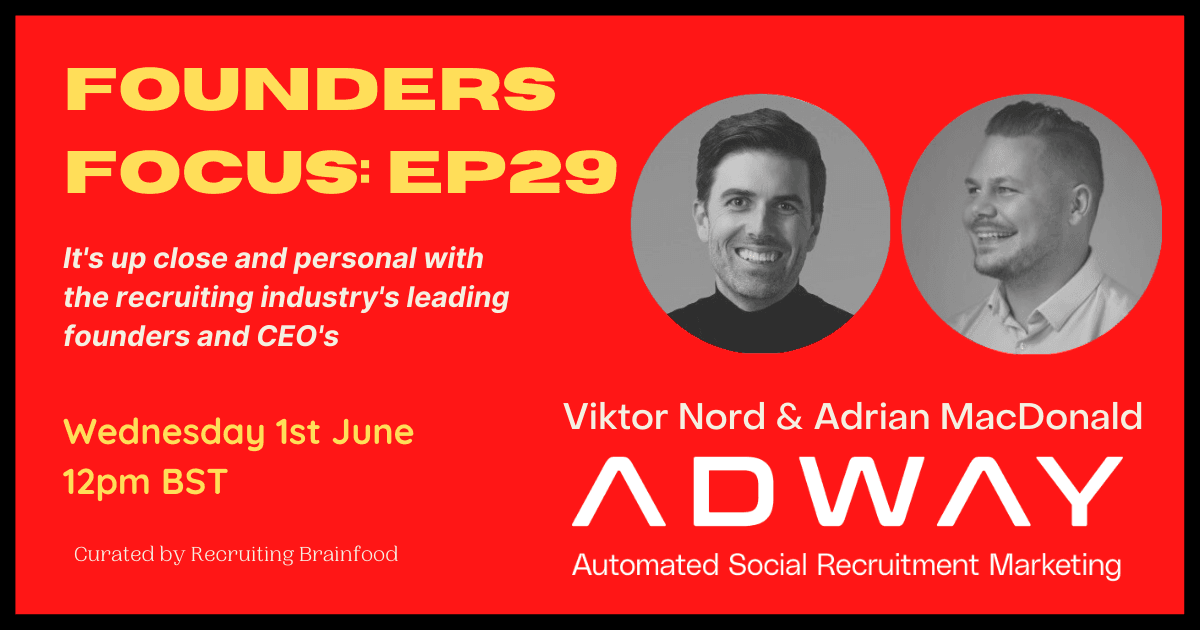 FOUNDERS FOCUS: EP29

It's up close and personal with the recruiting industry's leading founders and CEO's

Wednesday 1st June
12pm BST

Curated by Recruiting Brainfood

Viktor Nord & Adrian MacDonald

ADWAY

Automated Social Recruitment Marketing